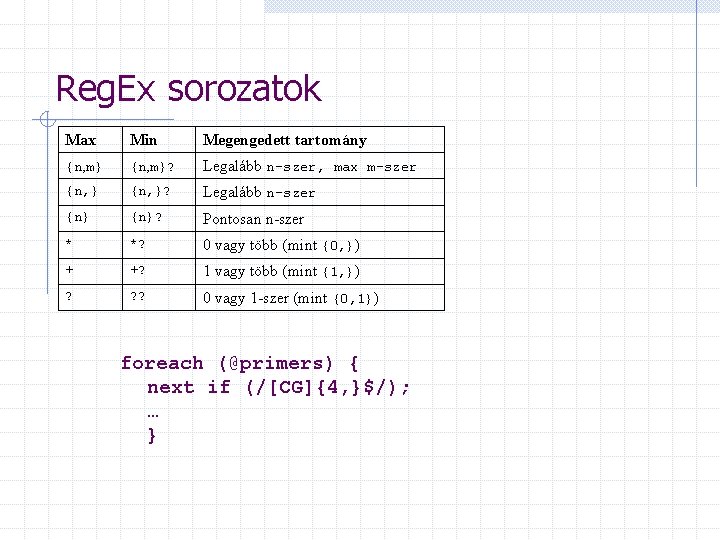 RegEx sorozatok

| Max | Min | Megengedett tartomány |
|---|---|---|
| {n,m} | {n,m}? | Legalább n-szer, max m-szer |
| {n,} | {n,}? | Legalább n-szer |
| {n} | {n}? | Pontosan n-szer |
| * | *? | 0 vagy több (mint {0,}) |
| + | +? | 1 vagy több (mint {1,}) |
| ? | ?? | 0 vagy 1-szer (mint {0,1}) |

foreach (@primers) {
next if (/[CG]{4,}$/);
…
}